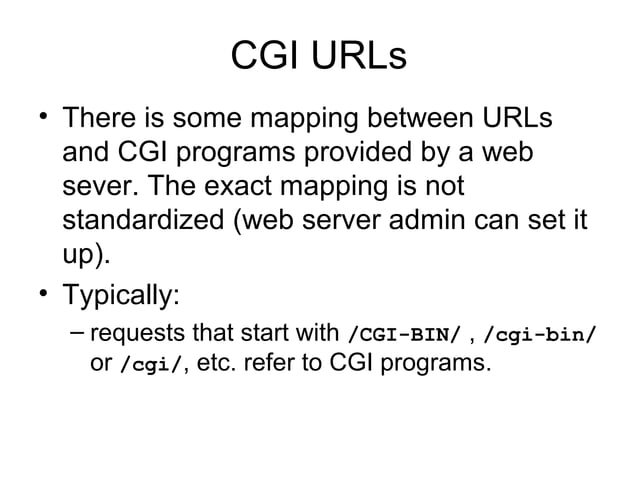 CGI URLs

• There is some mapping between URLs and CGI programs provided by a web sever. The exact mapping is not standardized (web server admin can set it up).
• Typically:
– requests that start with /CGI-BIN/ , /cgi-bin/ or /cgi/, etc. refer to CGI programs.